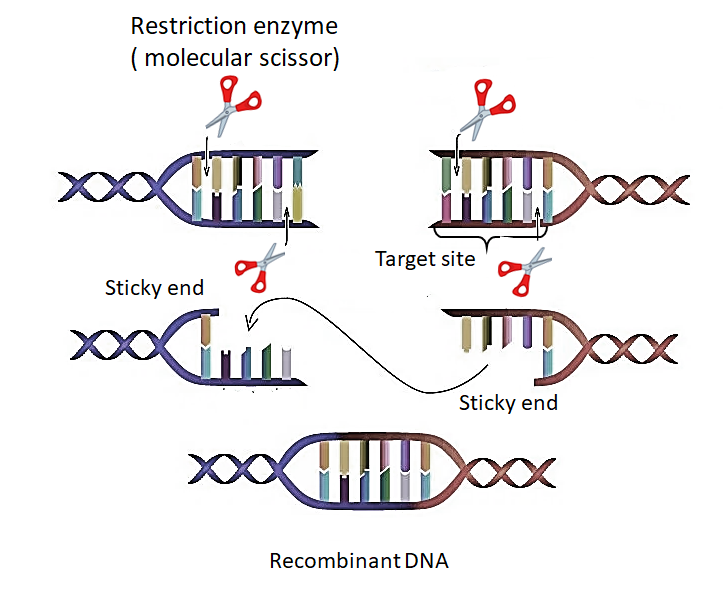 Restriction enzyme
( molecular scissor)

Target site

Sticky end

Sticky end

Recombinant DNA